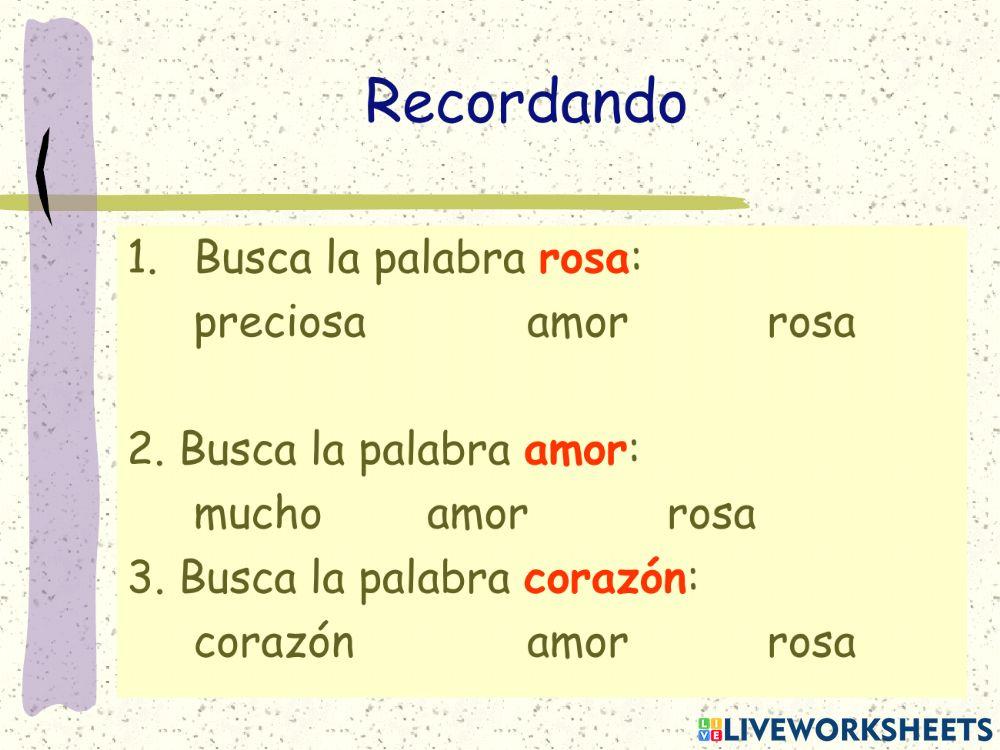 Recordando

1. Busca la palabra rosa:
preciosa amor rosa

2. Busca la palabra amor:
mucho amor rosa

3. Busca la palabra corazón:
corazón amor rosa

LIVEWORKSHEETS